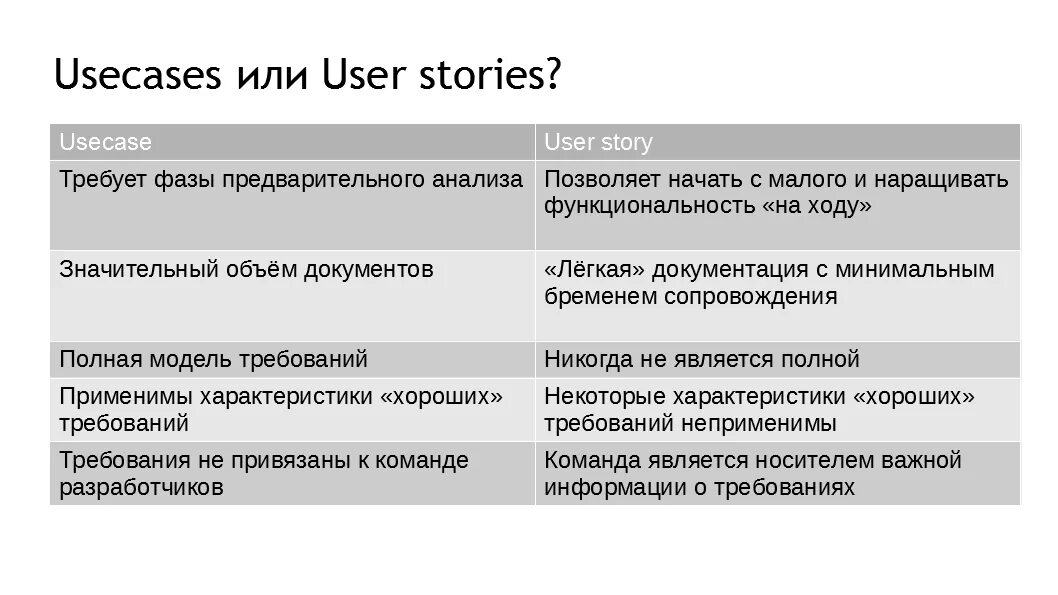 Usecases или User stories?

| Usecase | User story |
|---|---|
| Требует фазы предварительного анализа | Позволяет начать с малого и наращивать функциональность «на ходу» |
| Значительный объём документов | «Лёгкая» документация с минимальным бременем сопровождения |
| Полная модель требований | Никогда не является полной |
| Применимы характеристики «хороших» требований | Некоторые характеристики «хороших» требований неприменимы |
| Требования не привязаны к команде разработчиков | Команда является носителем важной информации о требованиях |